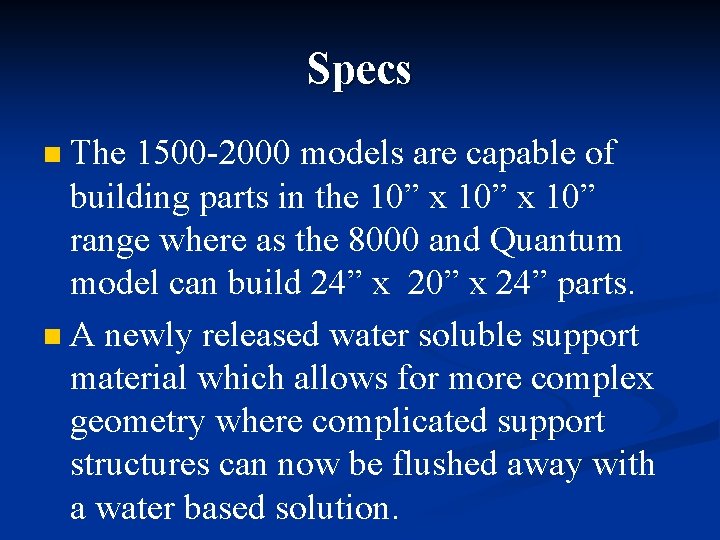 Specs

The 1500-2000 models are capable of building parts in the 10” x 10” x 10” range where as the 8000 and Quantum model can build 24” x 20” x 24” parts.

A newly released water soluble support material which allows for more complex geometry where complicated support structures can now be flushed away with a water based solution.